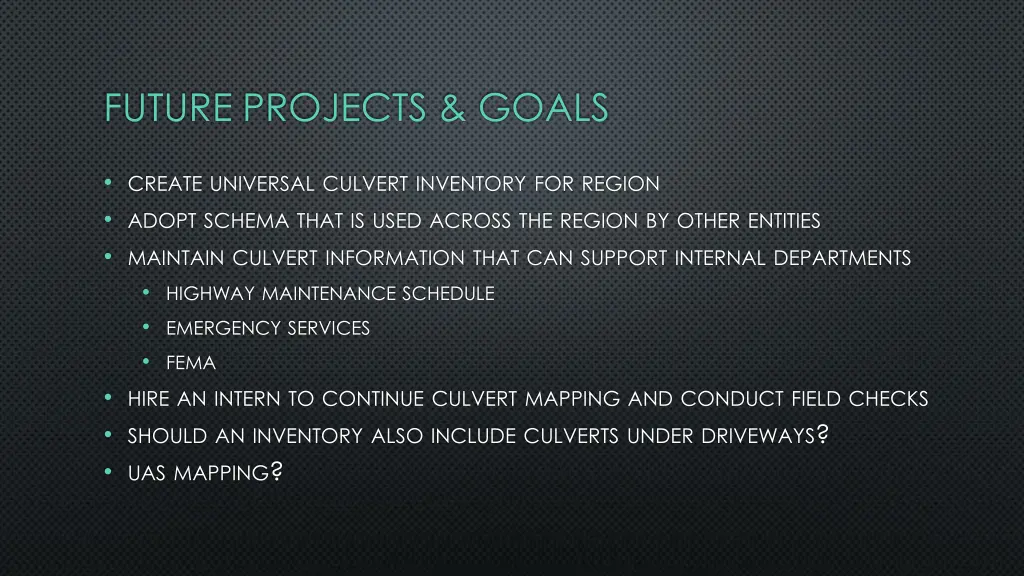 FUTURE PROJECTS & GOALS

• CREATE UNIVERSAL CULVERT INVENTORY FOR REGION
• ADOPT SCHEMA THAT IS USED ACROSS THE REGION BY OTHER ENTITIES
• MAINTAIN CULVERT INFORMATION THAT CAN SUPPORT INTERNAL DEPARTMENTS
  • HIGHWAY MAINTENANCE SCHEDULE
  • EMERGENCY SERVICES
  • FEMA
• HIRE AN INTERN TO CONTINUE CULVERT MAPPING AND CONDUCT FIELD CHECKS
• SHOULD AN INVENTORY ALSO INCLUDE CULVERTS UNDER DRIVEWAYS?
• UAS MAPPING?